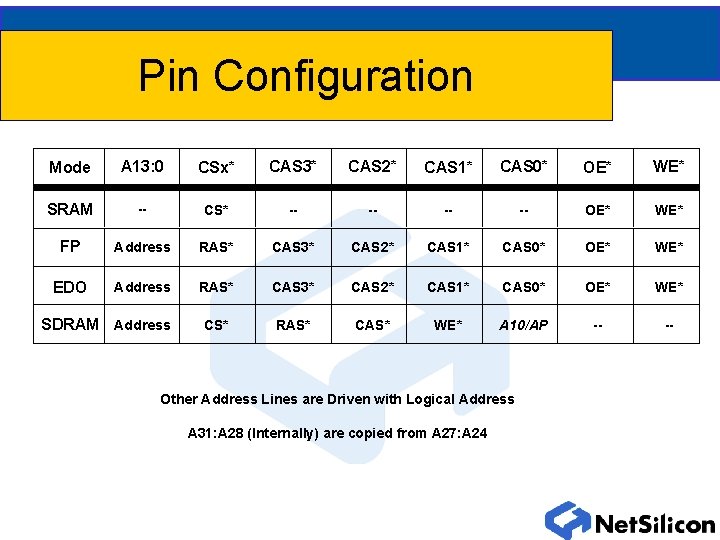 Pin Configuration

| Mode | A13:0 | CSx* | CAS3* | CAS2* | CAS1* | CAS0* | OE* | WE* |
|---|---|---|---|---|---|---|---|---|
| SRAM | -- | CS* | -- | -- | -- | -- | OE* | WE* |
| FP | Address | RAS* | CAS3* | CAS2* | CAS1* | CAS0* | OE* | WE* |
| EDO | Address | RAS* | CAS3* | CAS2* | CAS1* | CAS0* | OE* | WE* |
| SDRAM | Address | CS* | RAS* | CAS* | WE* | A10/AP | -- | -- |

Other Address Lines are Driven with Logical Address

A31:A28 (Internally) are copied from A27:A24

NetSilicon